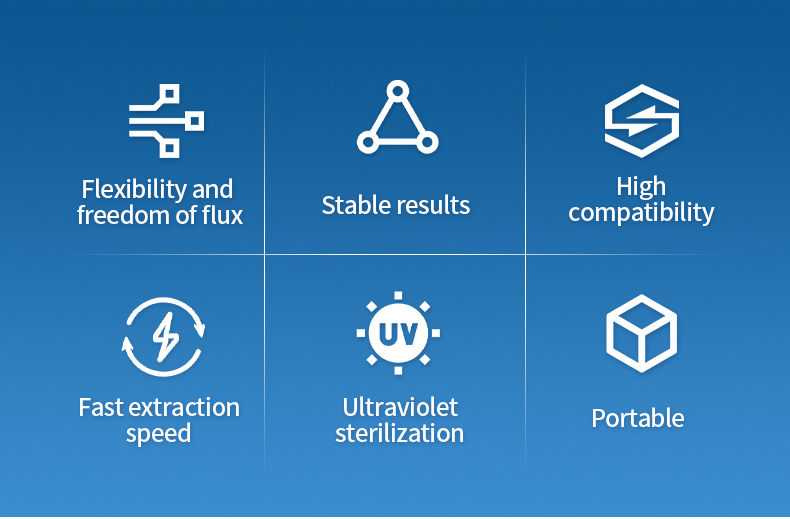 Flexibility and freedom of flux

Stable results

High compatibility

Fast extraction speed

UV

Ultraviolet sterilization

Portable